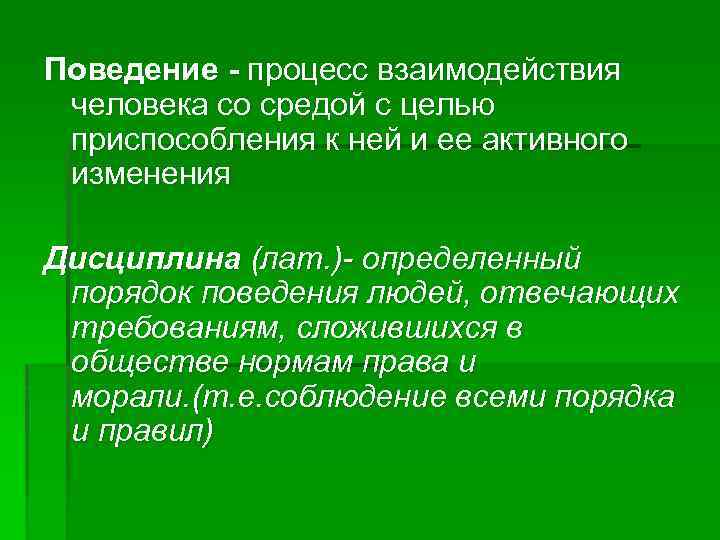 Поведение - процесс взаимодействия человека со средой с целью приспособления к ней и ее активного изменения

Дисциплина (лат.)- определенный порядок поведения людей, отвечающих требованиям, сложившихся в обществе нормам права и морали.(т.е.соблюдение всеми порядка и правил)